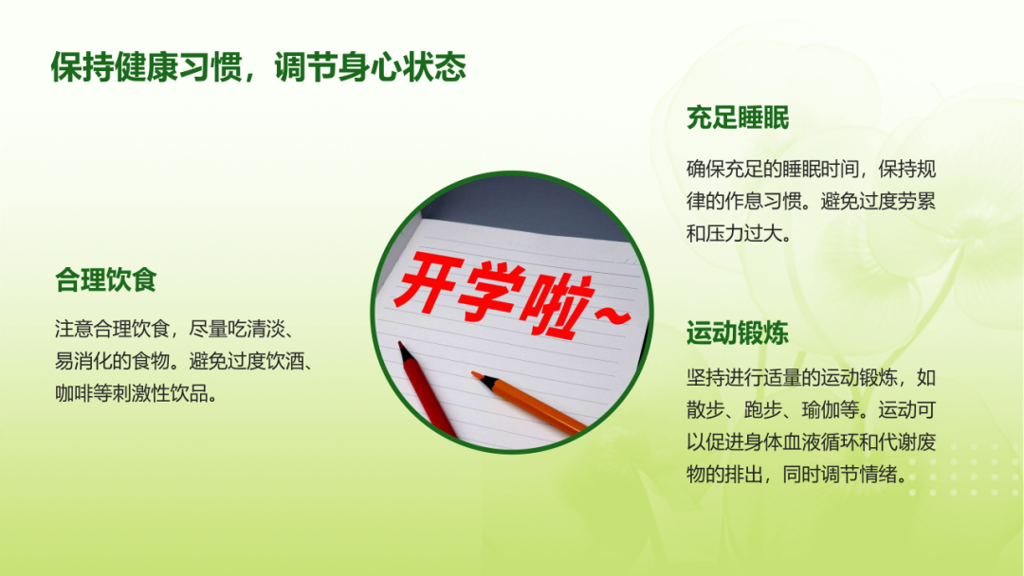 保持健康习惯，调节身心状态

合理饮食

注意合理饮食，尽量吃清淡、易消化的食物。避免过度饮酒、咖啡等刺激性饮品。

开学啦~

充足睡眠

确保充足的睡眠时间，保持规律的作息习惯。避免过度劳累和压力过大。

运动锻炼

坚持进行适量的运动锻炼，如散步、跑步、瑜伽等。运动可以促进身体血液循环和代谢废物的排出，同时调节情绪。